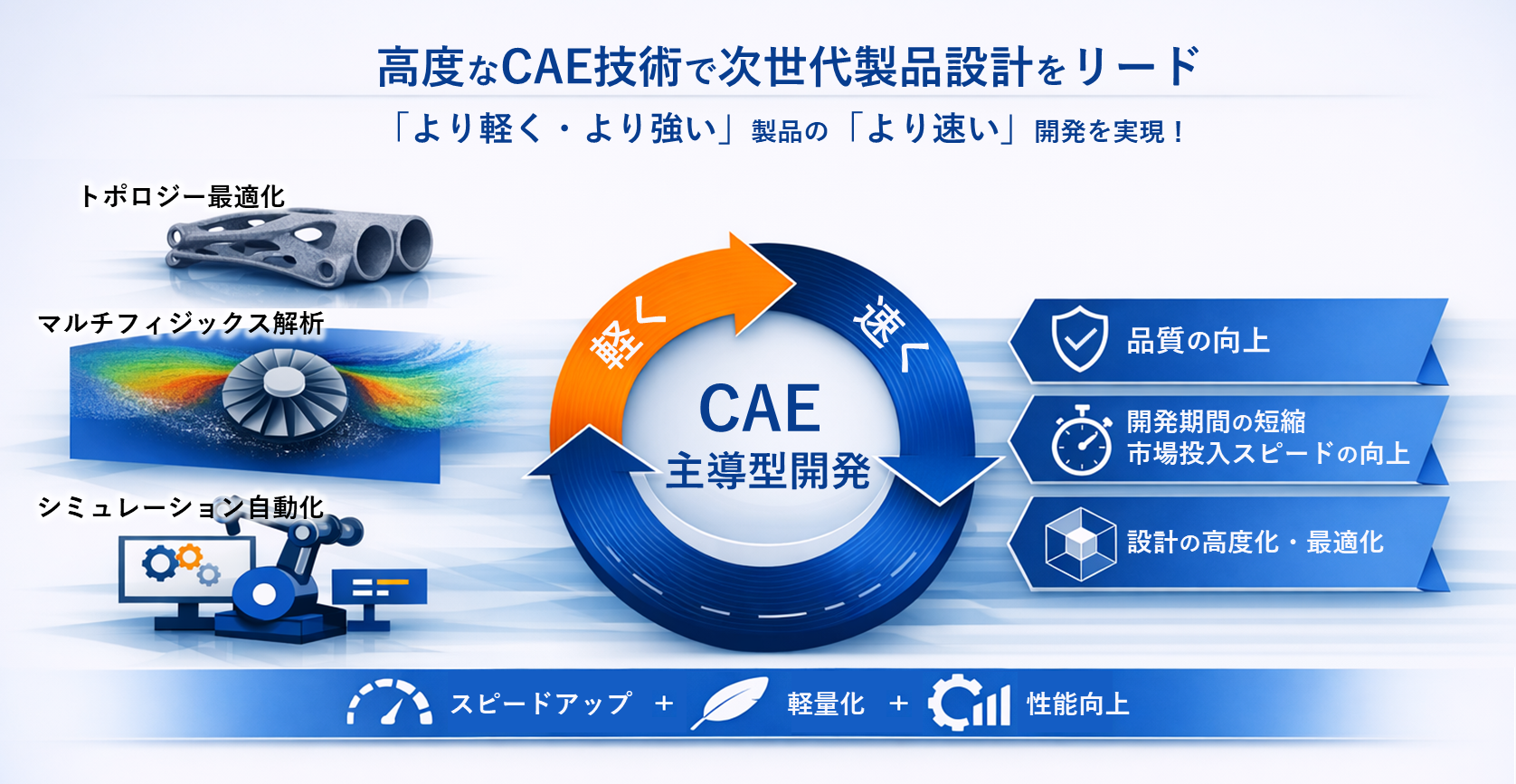 高度なCAE技術で次世代製品設計をリード

「より軽く・より強い」製品の「より速い」開発を実現！

トポロジー最適化

マルチフィジックス解析

シミュレーション自動化

軽く

速く

CAE
主導型開発

品質の向上

開発期間の短縮
市場投入スピードの向上

設計の高度化・最適化

スピードアップ ＋ 軽量化 ＋ 性能向上